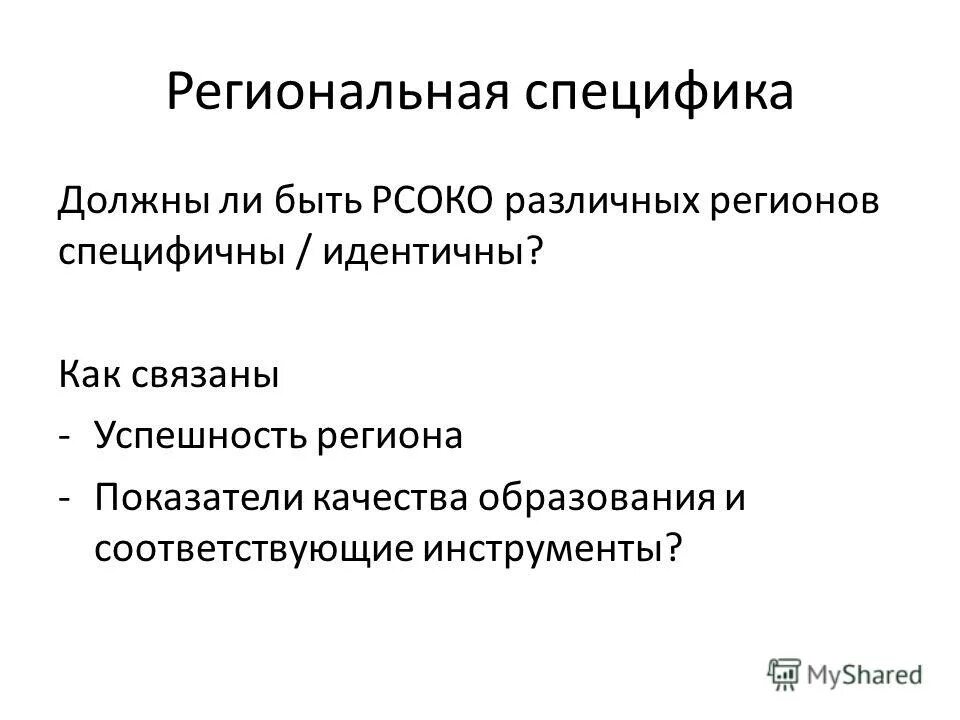 Региональная специфика

Должны ли быть РСОКО различных регионов специфичны / идентичны?

Как связаны

- Успешность региона
- Показатели качества образования и соответствующие инструменты?

MyShared